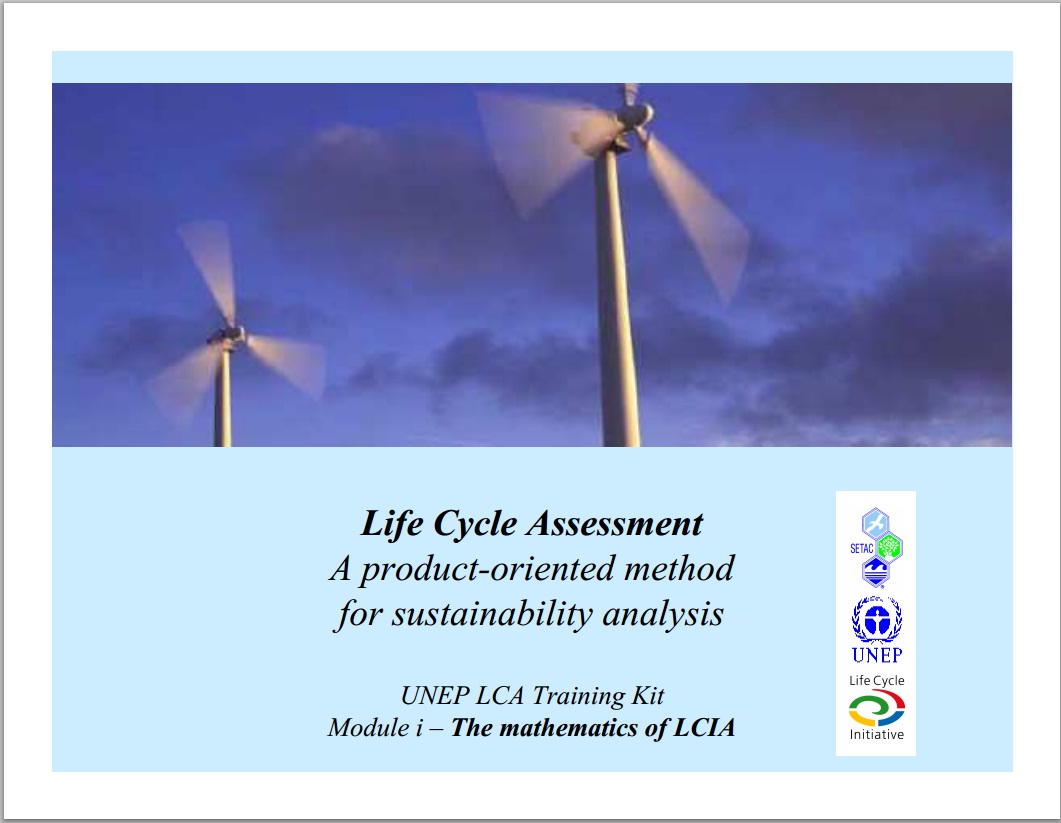 Life Cycle Assessment
A product-oriented method
for sustainability analysis

UNEP LCA Training Kit
Module i – The mathematics of LCIA

SETAC
UNEP
Life Cycle
Initiative